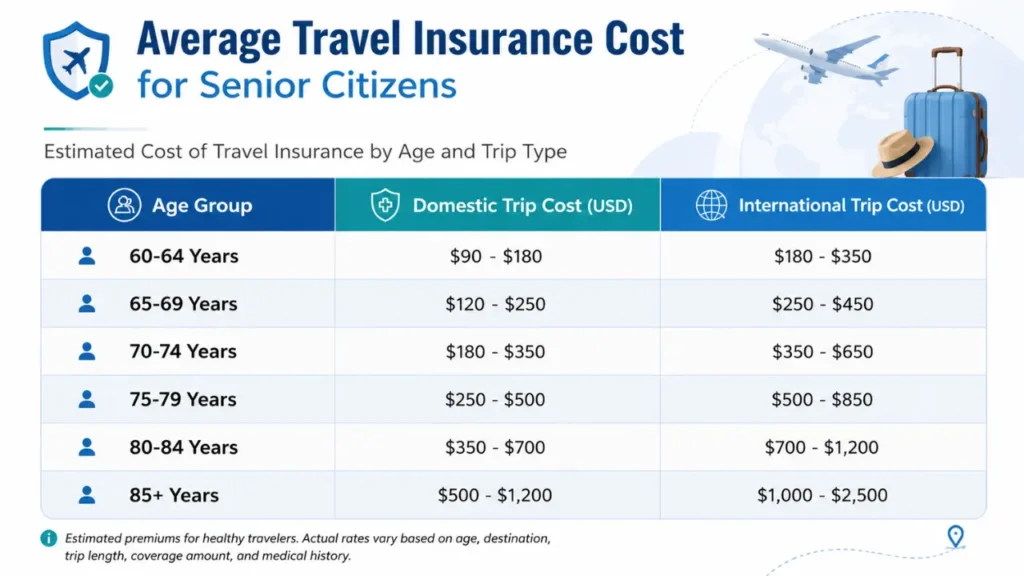 Average Travel Insurance Cost
for Senior Citizens

Estimated Cost of Travel Insurance by Age and Trip Type

| Age Group | Domestic Trip Cost (USD) | International Trip Cost (USD) |
|---|---|---|
| 60-64 Years | \$90 - \$180 | \$180 - \$350 |
| 65-69 Years | \$120 - \$250 | \$250 - \$450 |
| 70-74 Years | \$180 - \$350 | \$350 - \$650 |
| 75-79 Years | \$250 - \$500 | \$500 - \$850 |
| 80-84 Years | \$350 - \$700 | \$700 - \$1,200 |
| 85+ Years | \$500 - \$1,200 | \$1,000 - \$2,500 |

Estimated premiums for healthy travelers. Actual rates vary based on age, destination, trip length, coverage amount, and medical history.